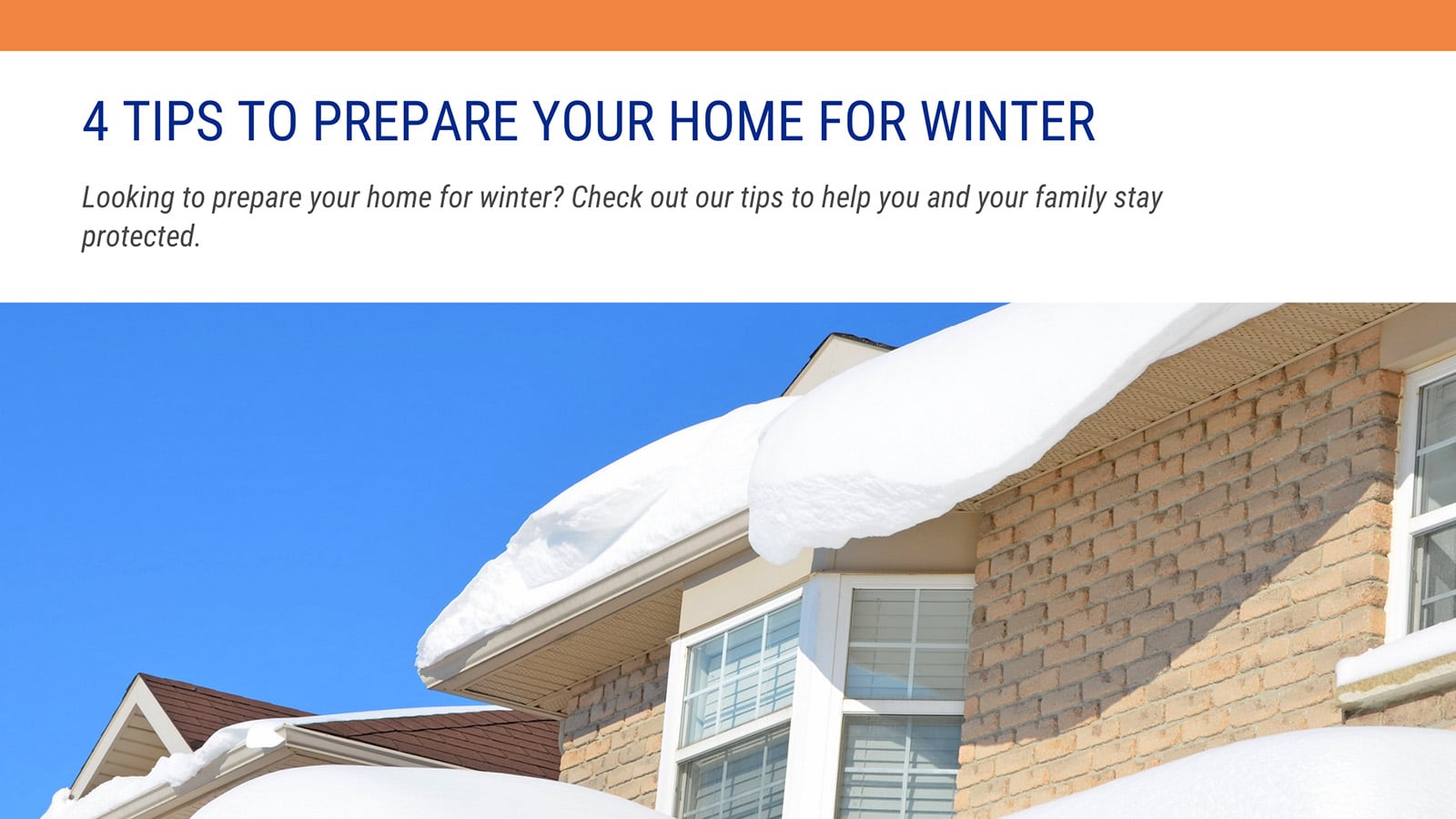 4 TIPS TO PREPARE YOUR HOME FOR WINTER

Looking to prepare your home for winter? Check out our tips to help you and your family stay protected.